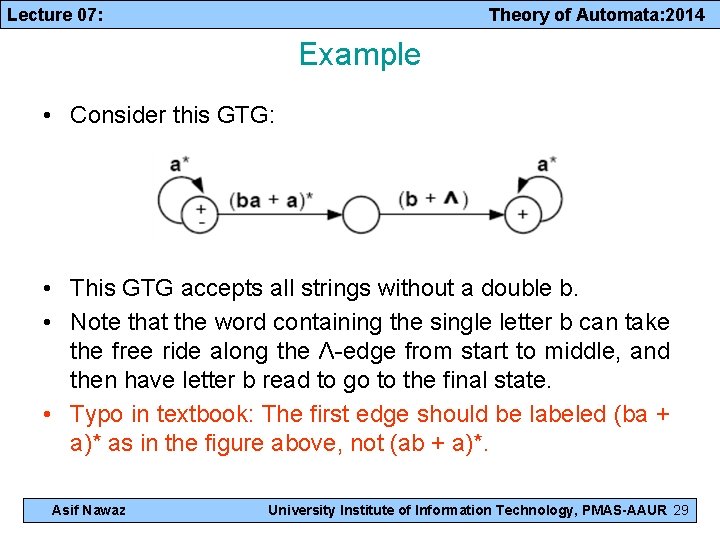 Lecture 07: Theory of Automata:2014

Example

• Consider this GTG:

a*
+
-
(ba + a)*
(b + Λ)
a*
+

• This GTG accepts all strings without a double b.
• Note that the word containing the single letter b can take the free ride along the Λ-edge from start to middle, and then have letter b read to go to the final state.
• Typo in textbook: The first edge should be labeled (ba + a)* as in the figure above, not (ab + a)*.

Asif Nawaz University Institute of Information Technology, PMAS-AAUR 29